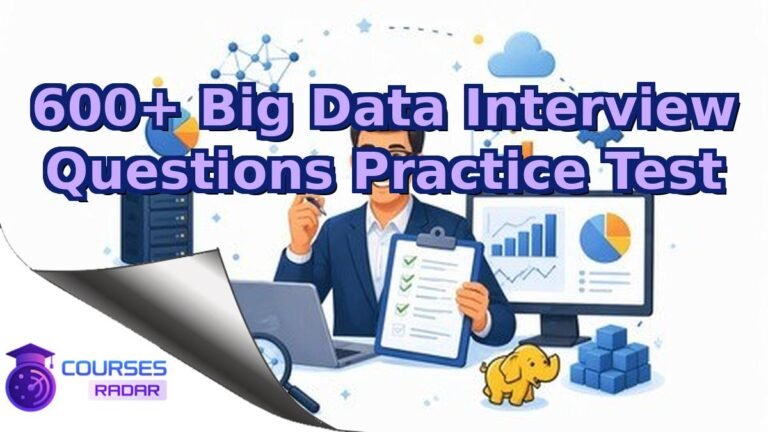 600+ Big Data Interview Questions Practice Test

COURSES
RADAR